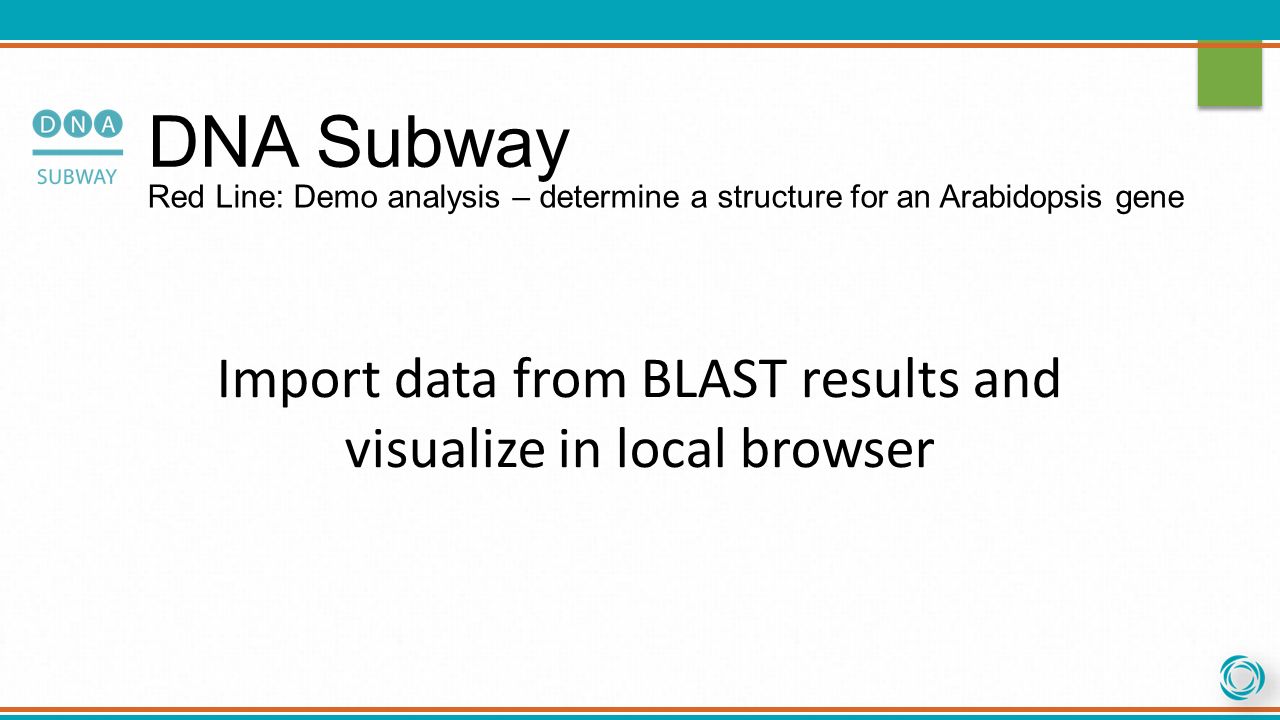 DNA
SUBWAY

DNA Subway

Red Line: Demo analysis – determine a structure for an Arabidopsis gene

Import data from BLAST results and visualize in local browser